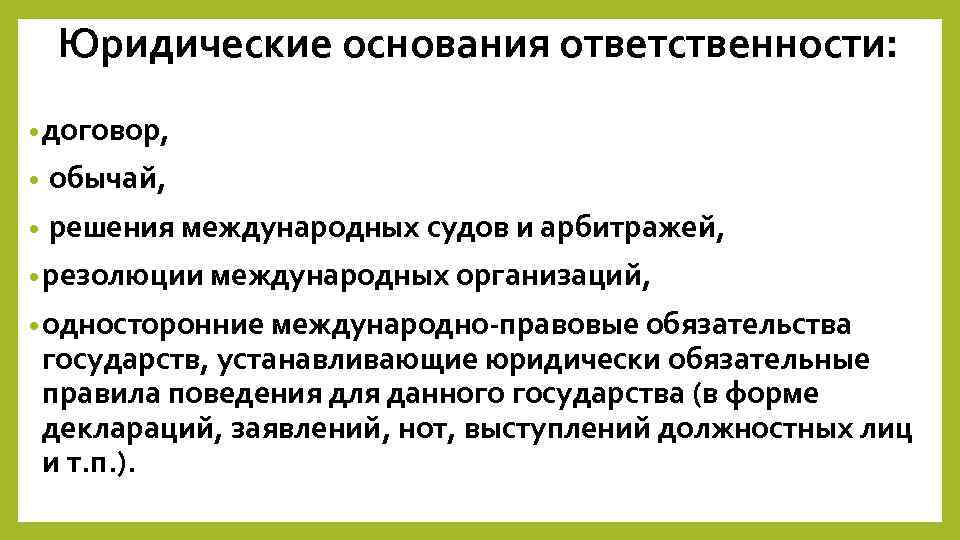 Юридические основания ответственности:

• договор,

• обычай,

• решения международных судов и арбитражей,

• резолюции международных организаций,

• односторонние международно-правовые обязательства государств, устанавливающие юридически обязательные правила поведения для данного государства (в форме деклараций, заявлений, нот, выступлений должностных лиц и т.п.).